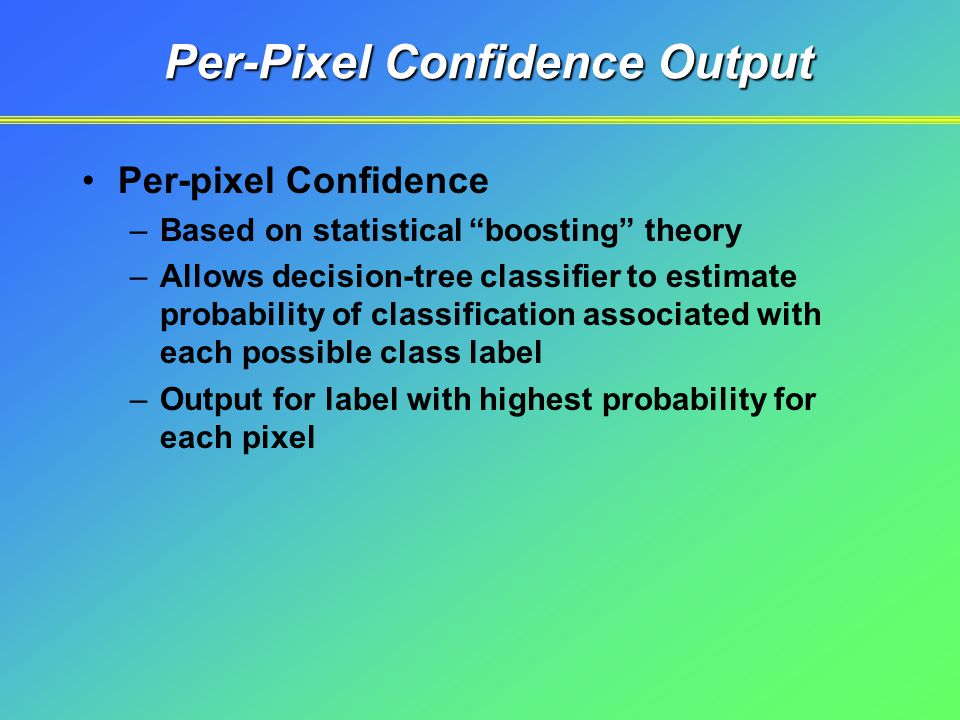 Per-Pixel Confidence Output

• Per-pixel Confidence
– Based on statistical “boosting” theory
– Allows decision-tree classifier to estimate probability of classification associated with each possible class label
– Output for label with highest probability for each pixel